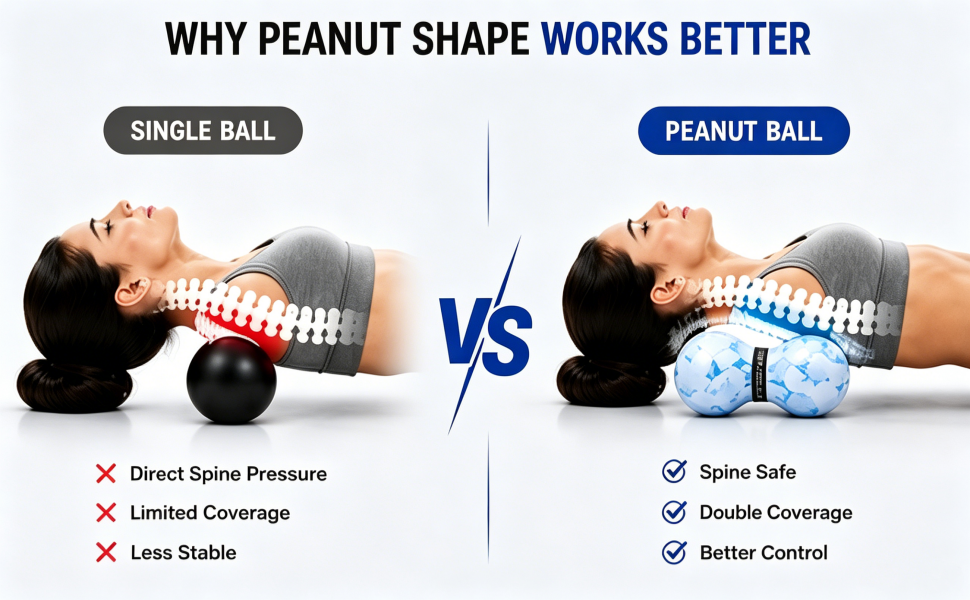 WHY PEANUT SHAPE WORKS BETTER

SINGLE BALL

Direct Spine Pressure
Limited Coverage
Less Stable

VS

PEANUT BALL

Spine Safe
Double Coverage
Better Control